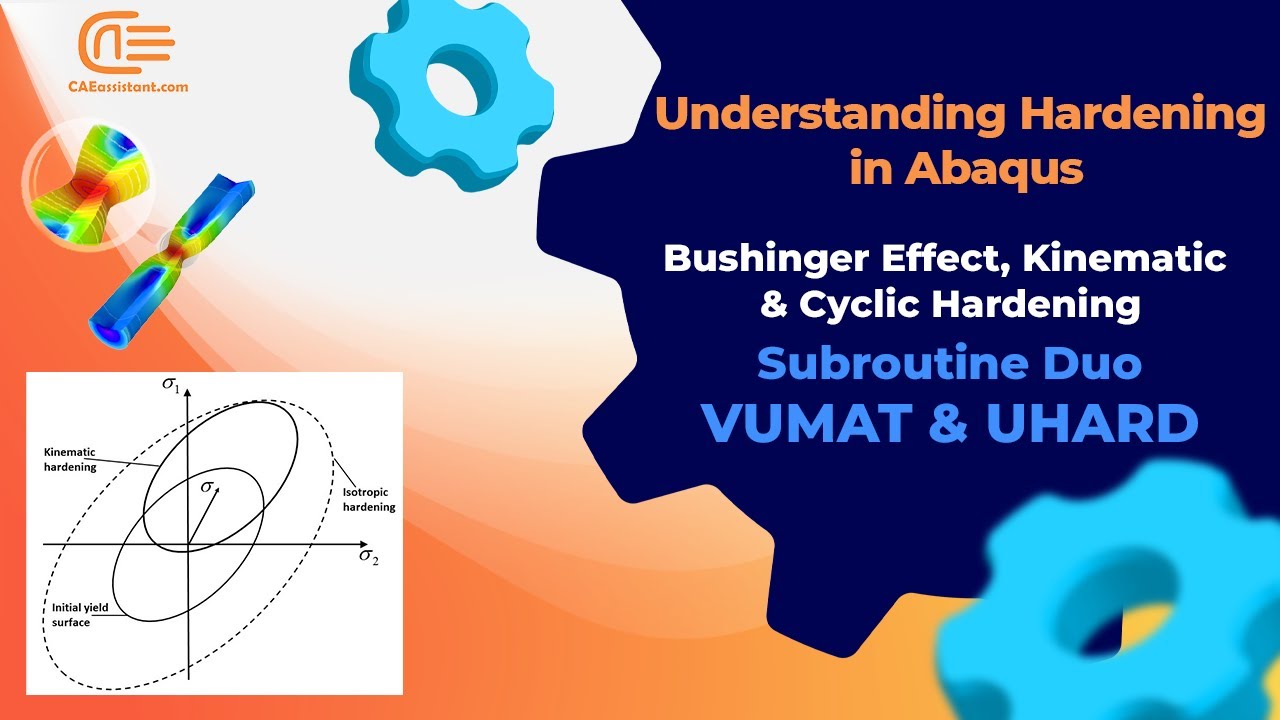 CAEassistant.com

Understanding Hardening in Abaqus

Bushinger Effect, Kinematic & Cyclic Hardening

Subroutine Duo

VUMAT & UHARD

$\sigma_1$

Kinematic hardening

$\sigma$

Isotropic hardening

$\sigma_2$

Initial yield surface